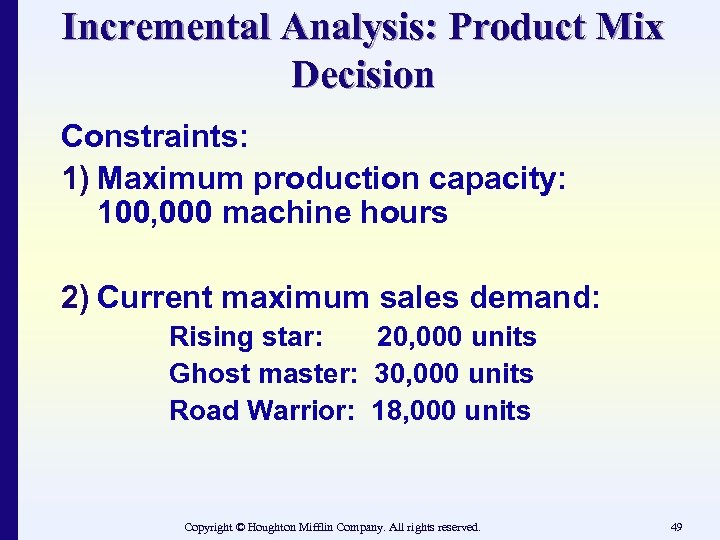 Incremental Analysis: Product Mix Decision

Constraints:

1) Maximum production capacity: 100,000 machine hours

2) Current maximum sales demand:

Rising star: 20,000 units
Ghost master: 30,000 units
Road Warrior: 18,000 units

Copyright © Houghton Mifflin Company. All rights reserved.

49